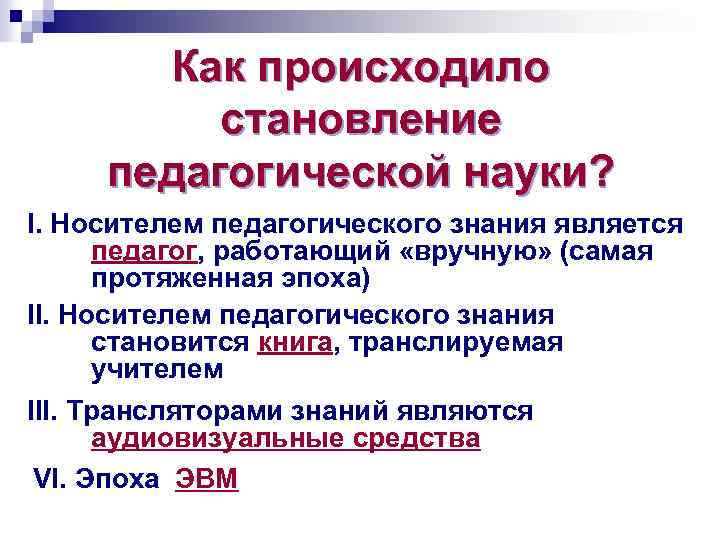 Как происходило становление педагогической науки?

I. Носителем педагогического знания является педагог, работающий «вручную» (самая протяженная эпоха)

II. Носителем педагогического знания становится книга, транслируемая учителем

III. Трансляторами знаний являются аудиовизуальные средства

VI. Эпоха ЭВМ